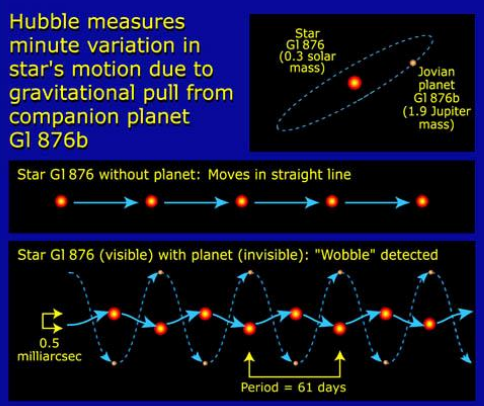 Hubble measures minute variation in star's motion due to gravitational pull from companion planet Gl 876b

Star Gl 876 (0.3 solar mass)

Jovian planet Gl 876b (1.9 Jupiter mass)

Star Gl 876 without planet: Moves in straight line

Star Gl 876 (visible) with planet (invisible): "Wobble" detected

0.5 milliarcsec

Period = 61 days